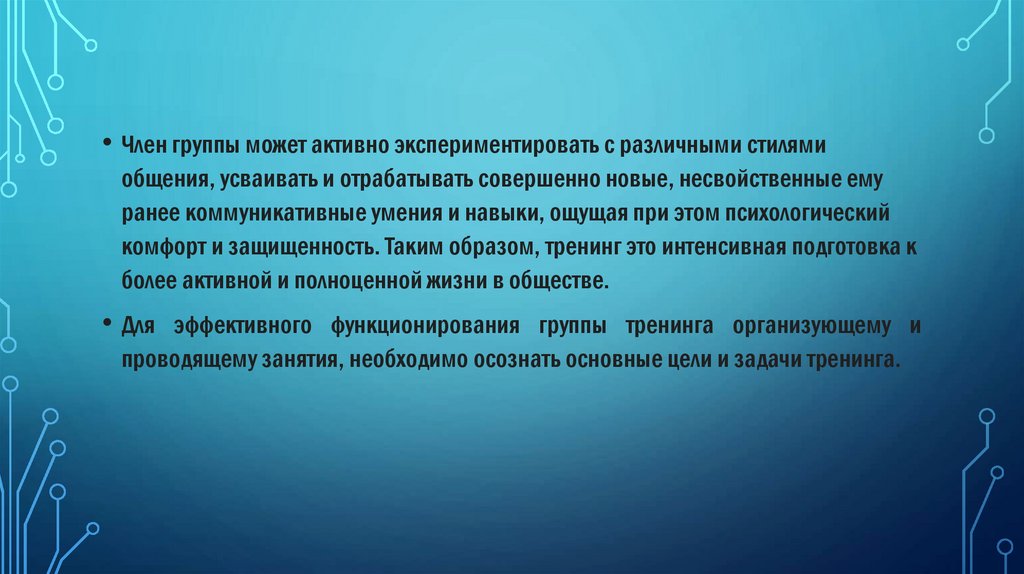 • Член группы может активно экспериментировать с различными стилями общения, усваивать и отрабатывать совершенно новые, несвойственные ему ранее коммуникативные умения и навыки, ощущая при этом психологический комфорт и защищенность. Таким образом, тренинг это интенсивная подготовка к более активной и полноценной жизни в обществе.

• Для эффективного функционирования группы тренинга организующему и проводящему занятия, необходимо осознать основные цели и задачи тренинга.